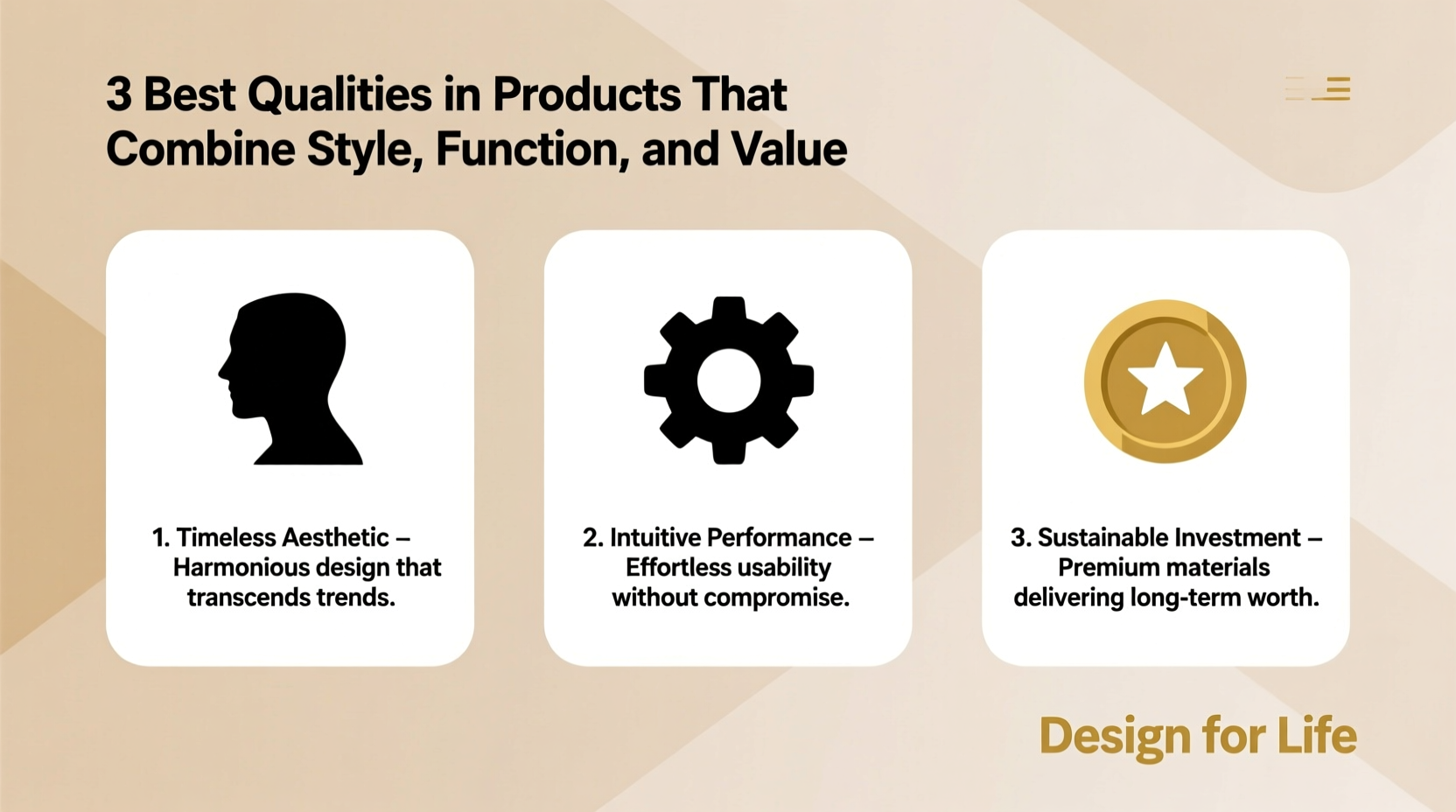 3 Best Qualities in Products That Combine Style, Function, and Value

1. Timeless Aesthetic – Harmonious design that transcends trends.

2. Intuitive Performance – Effortless usability without compromise.

3. Sustainable Investment – Premium materials delivering long-term worth.

Design for Life